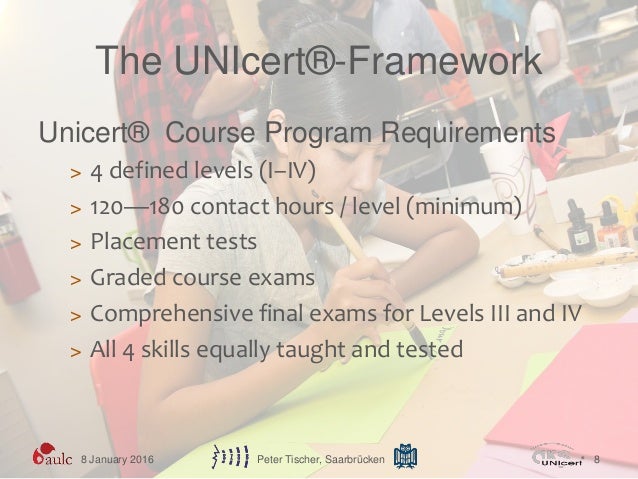 The UNIcert®-Framework

Unicert® Course Program Requirements

> 4 defined levels (I–IV)

> 120—180 contact hours / level (minimum)

> Placement tests

> Graded course exams

> Comprehensive final exams for Levels III and IV

> All 4 skills equally taught and tested

aulc 8 January 2016 Peter Tischer, Saarbrücken UNIcert 8